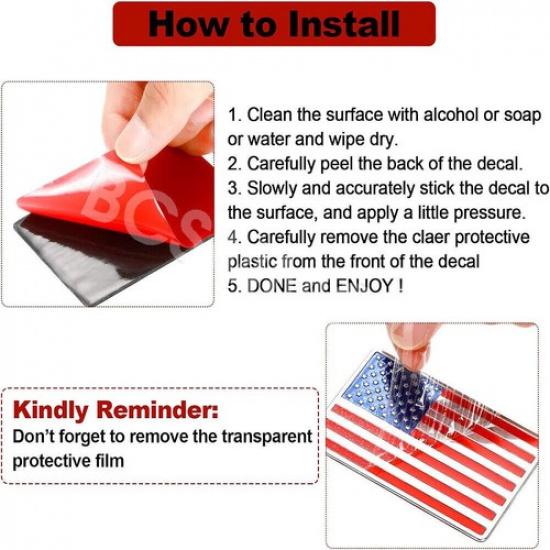 How to Install

BCS

1. Clean the surface with alcohol or soap or water and wipe dry.
2. Carefully peel the back of the decal.
3. Slowly and accurately stick the decal to the surface, and apply a little pressure.
4. Carefully remove the claer protective plastic from the front of the decal
5. DONE and ENJOY !

Kindly Reminder:
Don't forget to remove the transparent protective film